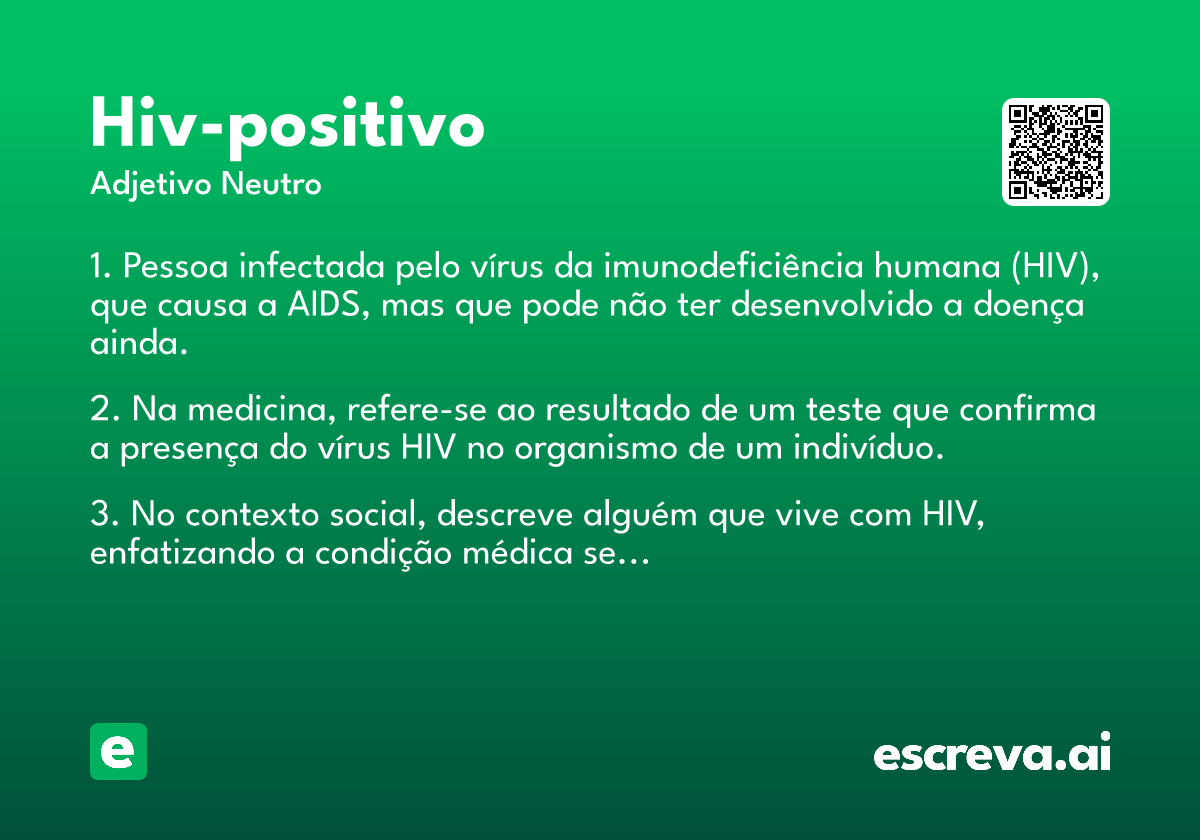 Hiv-positivo
Adjetivo Neutro

1. Pessoa infectada pelo vírus da imunodeficiência humana (HIV), que causa a AIDS, mas que pode não ter desenvolvido a doença ainda.

2. Na medicina, refere-se ao resultado de um teste que confirma a presença do vírus HIV no organismo de um indivíduo.

3. No contexto social, descreve alguém que vive com HIV, enfatizando a condição médica se...

e

escreva.ai